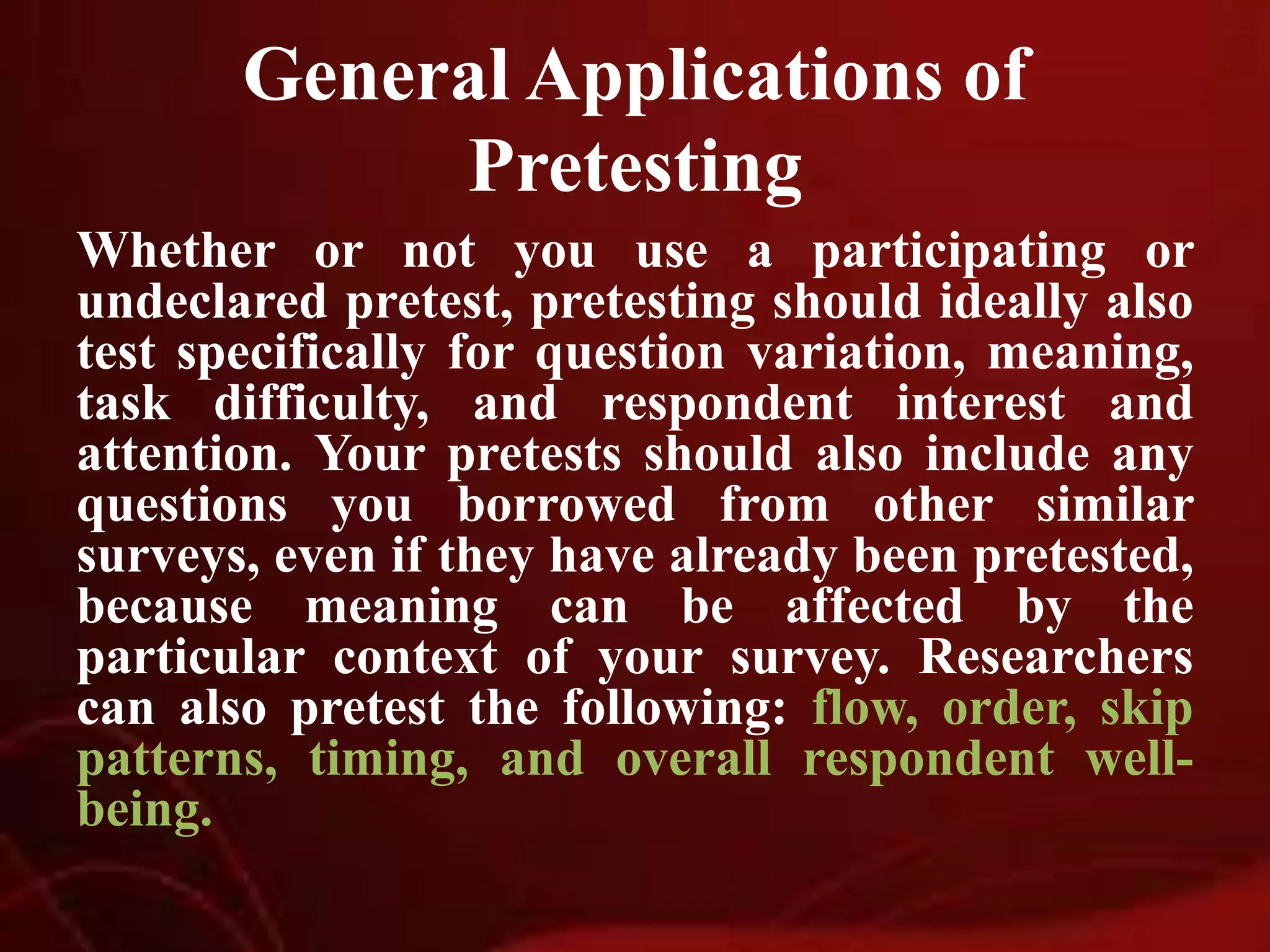 General Applications of Pretesting

Whether or not you use a participating or undeclared pretest, pretesting should ideally also test specifically for question variation, meaning, task difficulty, and respondent interest and attention. Your pretests should also include any questions you borrowed from other similar surveys, even if they have already been pretested, because meaning can be affected by the particular context of your survey. Researchers can also pretest the following: flow, order, skip patterns, timing, and overall respondent well-being.